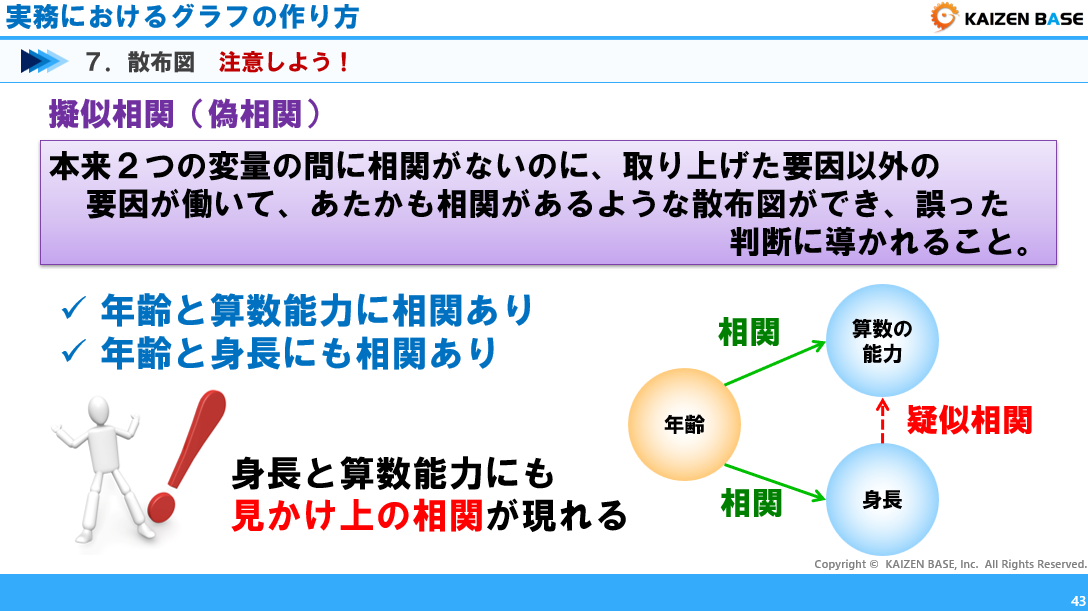 実務におけるグラフの作り方

KAIZEN BASE

7．散布図　注意しよう！

擬似相関（偽相関）

本来２つの変量の間に相関がないのに、取り上げた要因以外の要因が働いて、あたかも相関があるような散布図ができ、誤った判断に導かれること。

✓ 年齢と算数能力に相関あり
✓ 年齢と身長にも相関あり

身長と算数能力にも
見かけ上の相関が現れる

相関

算数の能力

年齢

疑似相関

相関

身長

Copyright © KAIZEN BASE, Inc. All Rights Reserved.

43